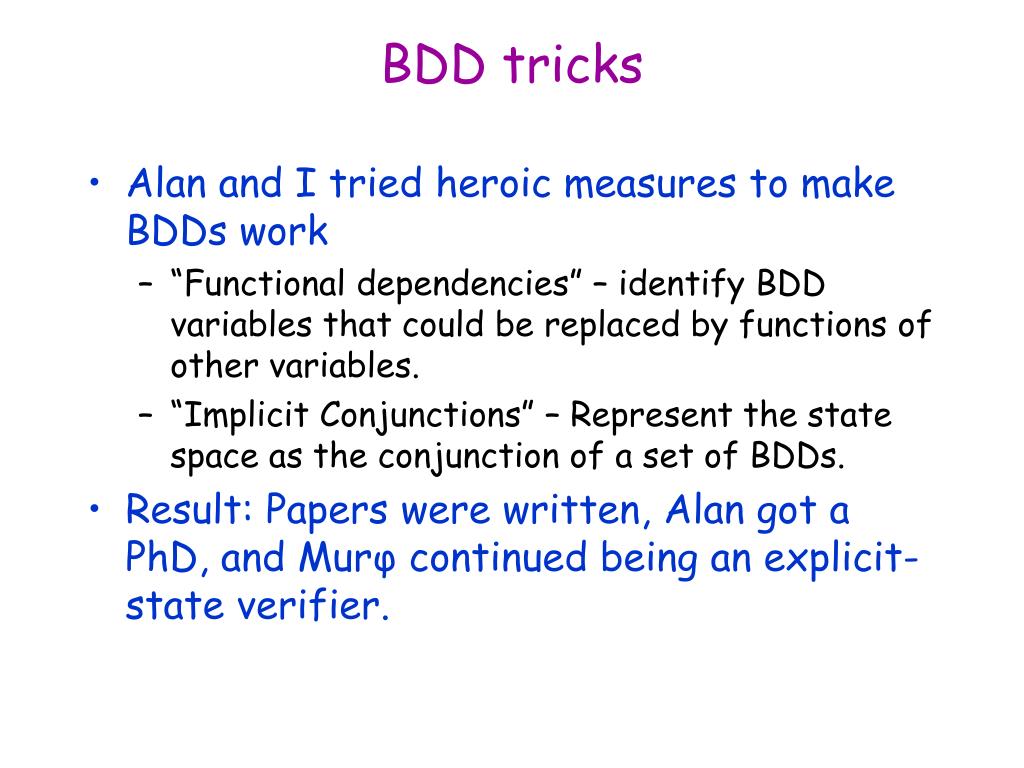 BDD tricks

• Alan and I tried heroic measures to make BDDs work
– “Functional dependencies” – identify BDD variables that could be replaced by functions of other variables.
– “Implicit Conjunctions” – Represent the state space as the conjunction of a set of BDDs.
• Result: Papers were written, Alan got a PhD, and Murφ continued being an explicit-state verifier.